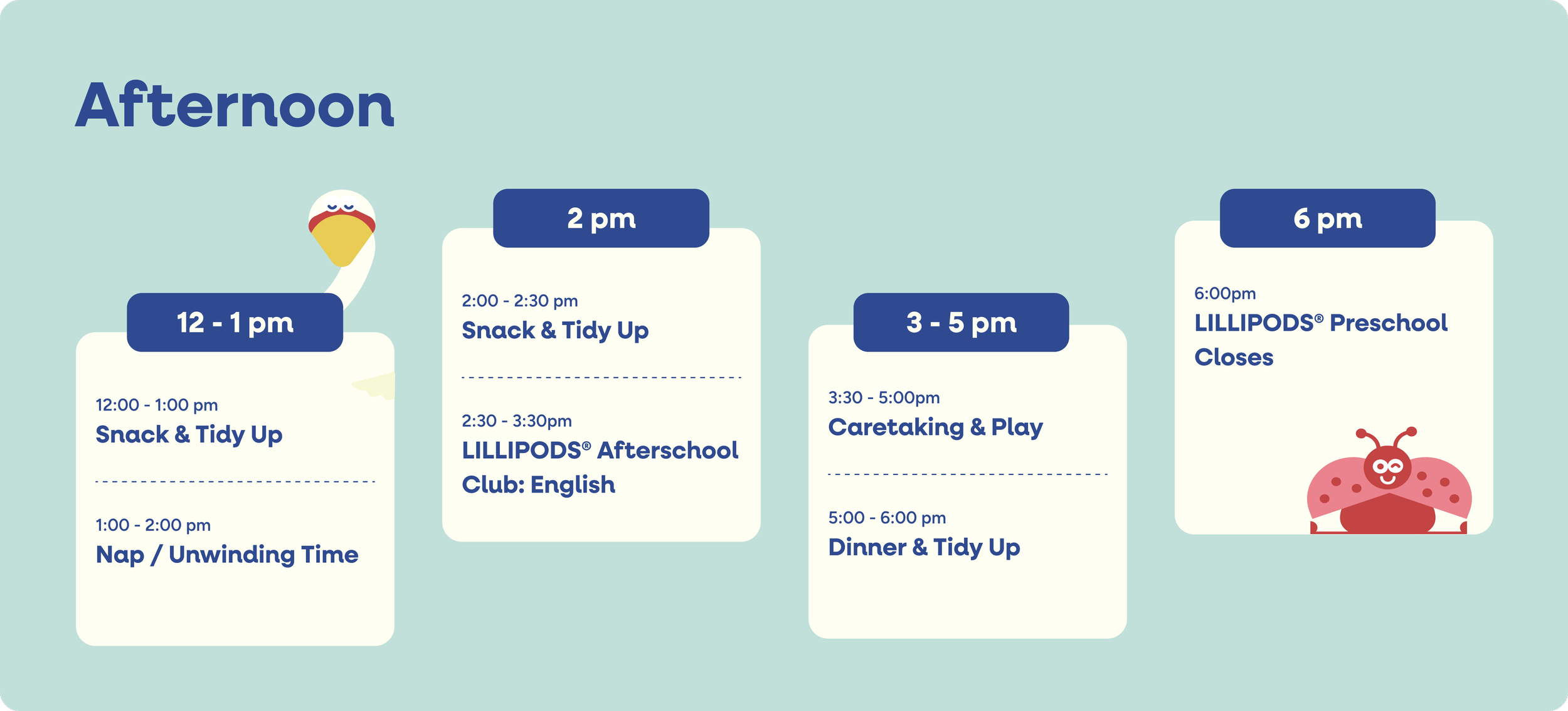 Afternoon

12 - 1 pm

12:00 - 1:00 pm
Snack & Tidy Up

1:00 - 2:00 pm
Nap / Unwinding Time

2 pm

2:00 - 2:30 pm
Snack & Tidy Up

2:30 - 3:30pm
LILLIPODS® Afterschool Club: English

3 - 5 pm

3:30 - 5:00pm
Caretaking & Play

5:00 - 6:00 pm
Dinner & Tidy Up

6 pm

6:00pm
LILLIPODS® Preschool Closes